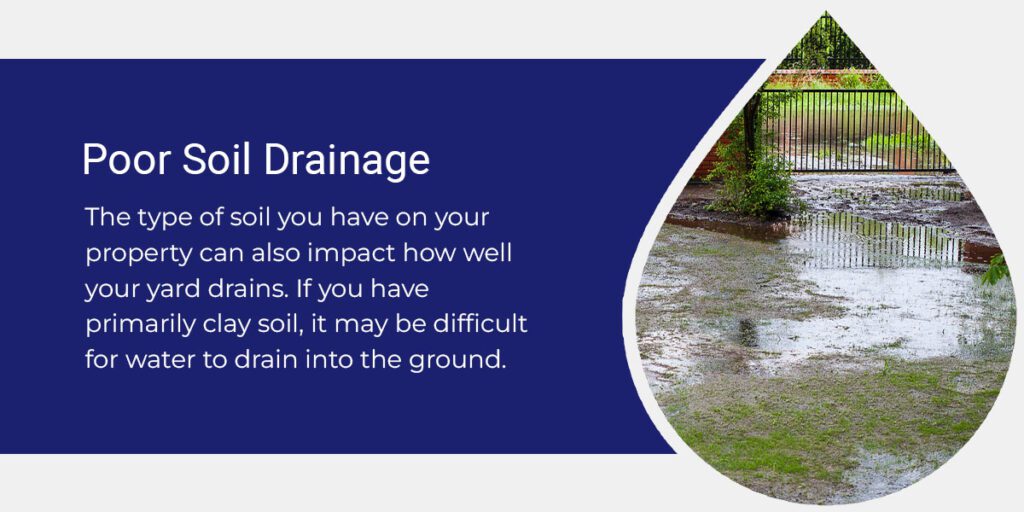 Poor Soil Drainage

The type of soil you have on your property can also impact how well your yard drains. If you have primarily clay soil, it may be difficult for water to drain into the ground.